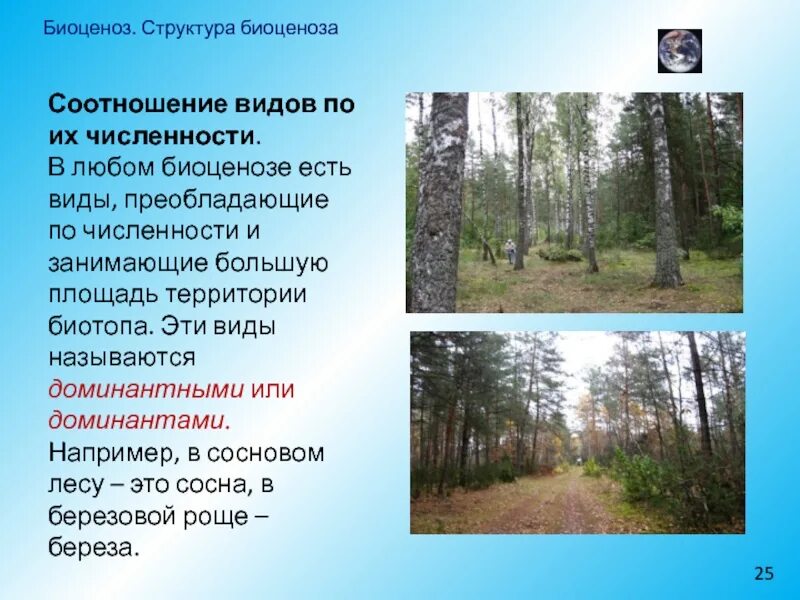 Биоценоз. Структура биоценоза

Соотношение видов по их численности.
В любом биоценозе есть виды, преобладающие по численности и занимающие большую площадь территории биотопа. Эти виды называются доминантными или доминантами.
Например, в сосновом лесу – это сосна, в березовой роще – береза.

25